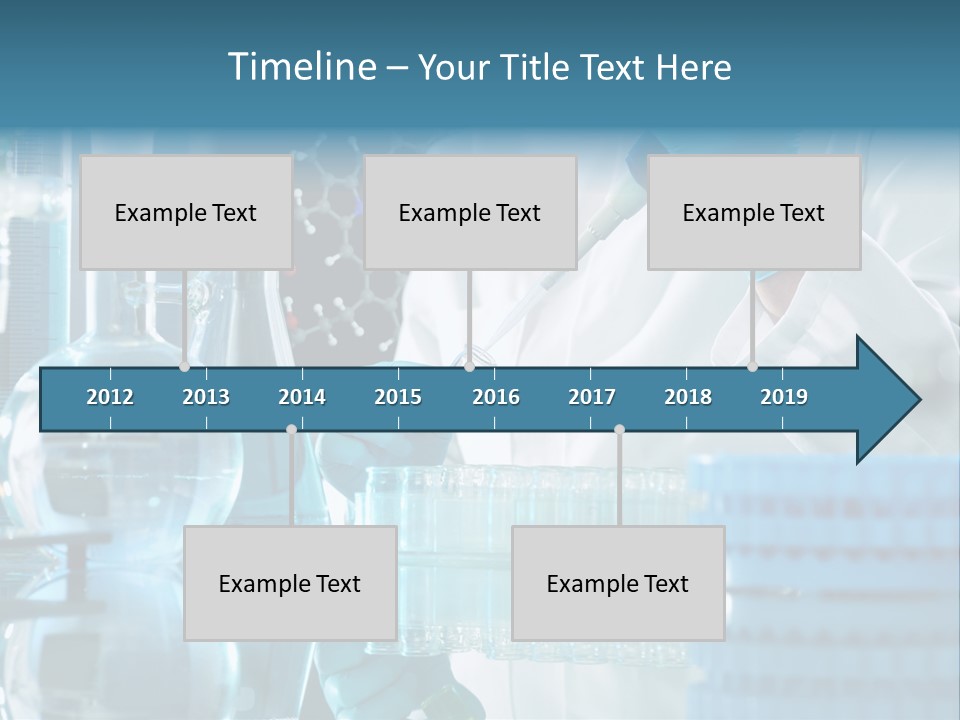 Timeline – Your Title Text Here

Example Text

Example Text

Example Text

2012 2013 2014 2015 2016 2017 2018 2019

Example Text

Example Text